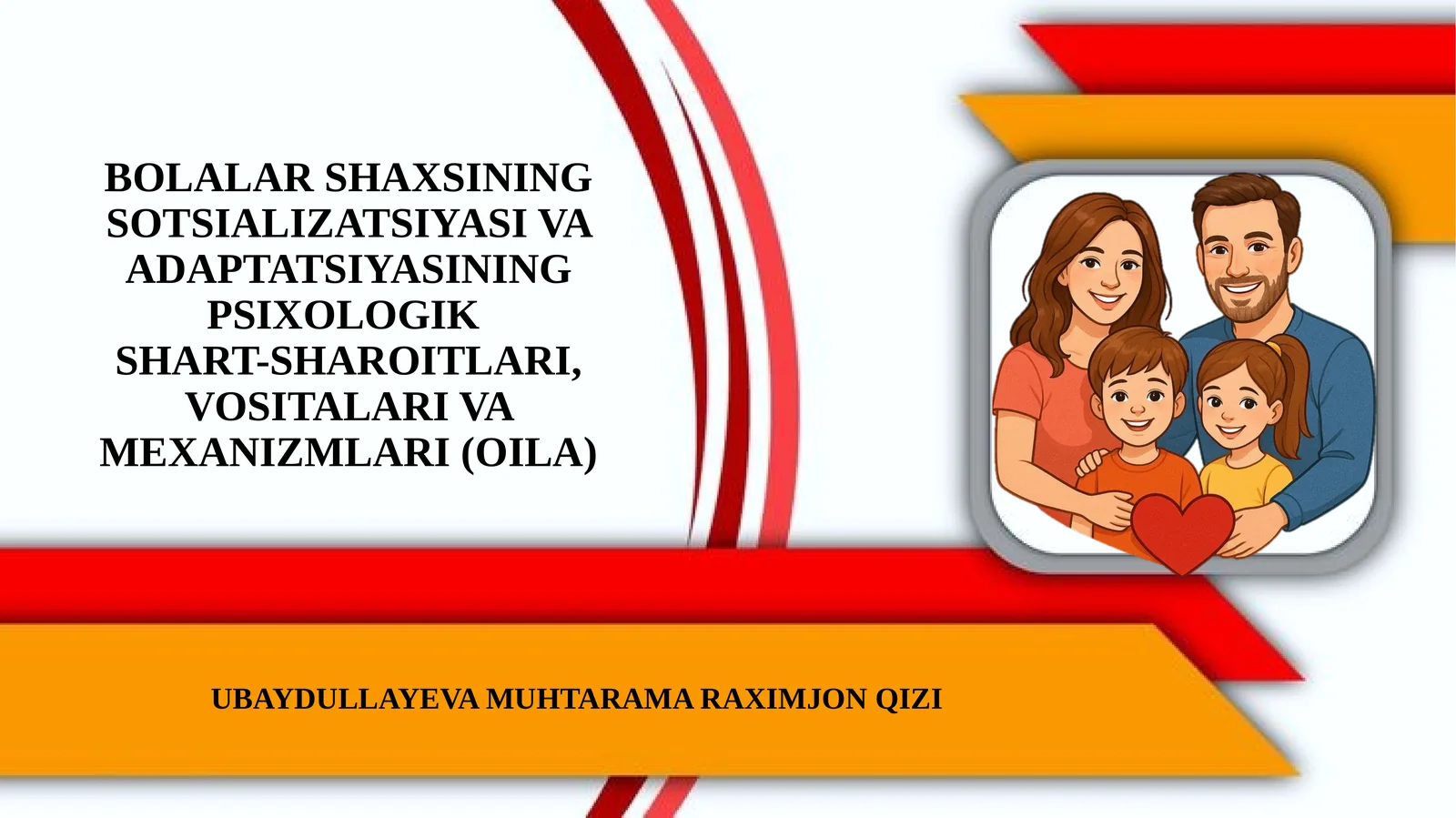 BOLALAR SHAXSINING SOTSIALIZATSIYASI VA ADAPTATSIYASINING PSIXOLOGIK SHART-SHAROITLARI, VOSITALARI VA MEXANIZMLARI (OILA)

UBAYDULLAYEVA MUHTARAMA RAXIMJON QIZI